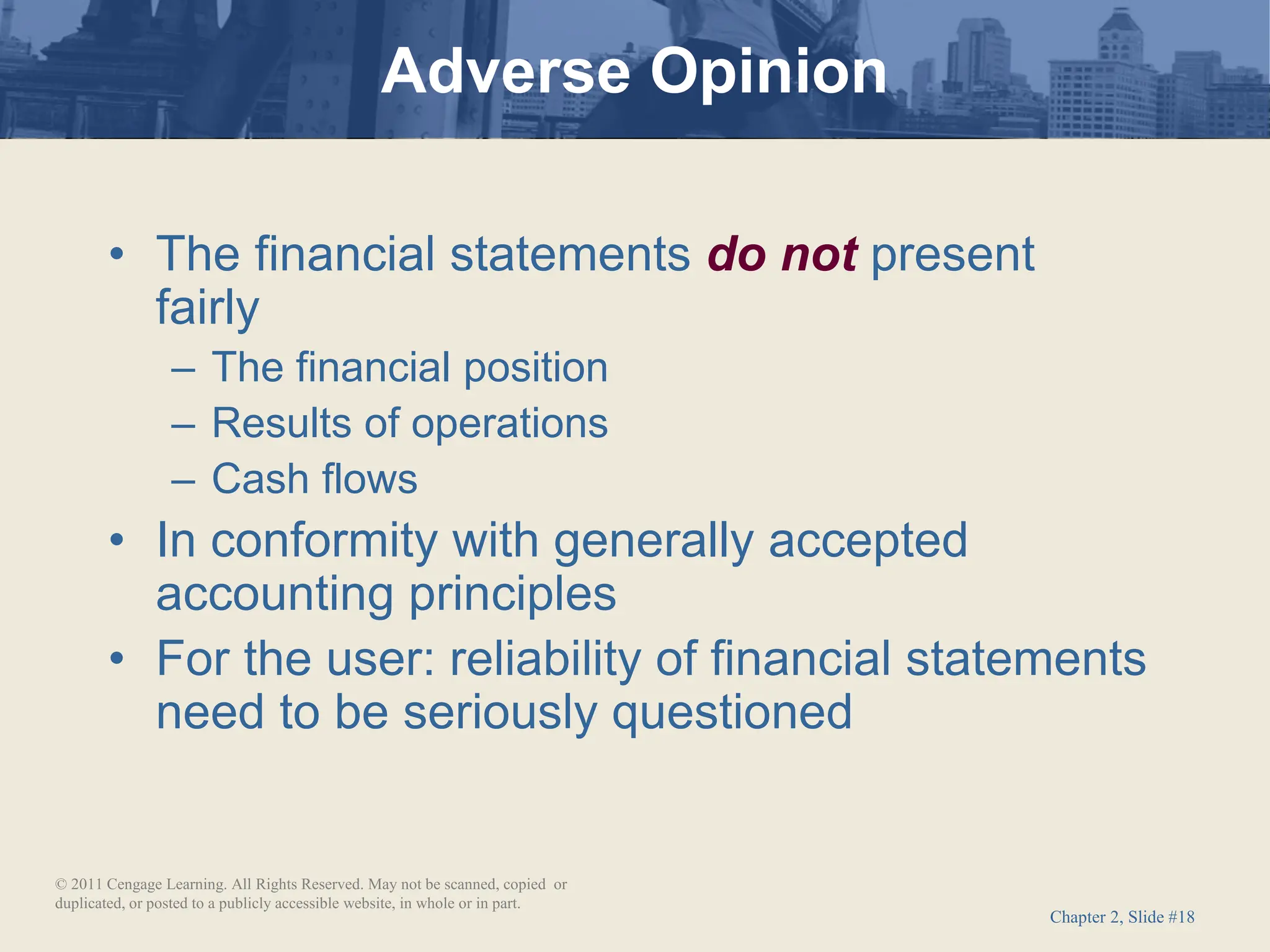 Adverse Opinion

• The financial statements do not present fairly
– The financial position
– Results of operations
– Cash flows
• In conformity with generally accepted accounting principles
• For the user: reliability of financial statements need to be seriously questioned

© 2011 Cengage Learning. All Rights Reserved. May not be scanned, copied or duplicated, or posted to a publicly accessible website, in whole or in part.

Chapter 2, Slide #18